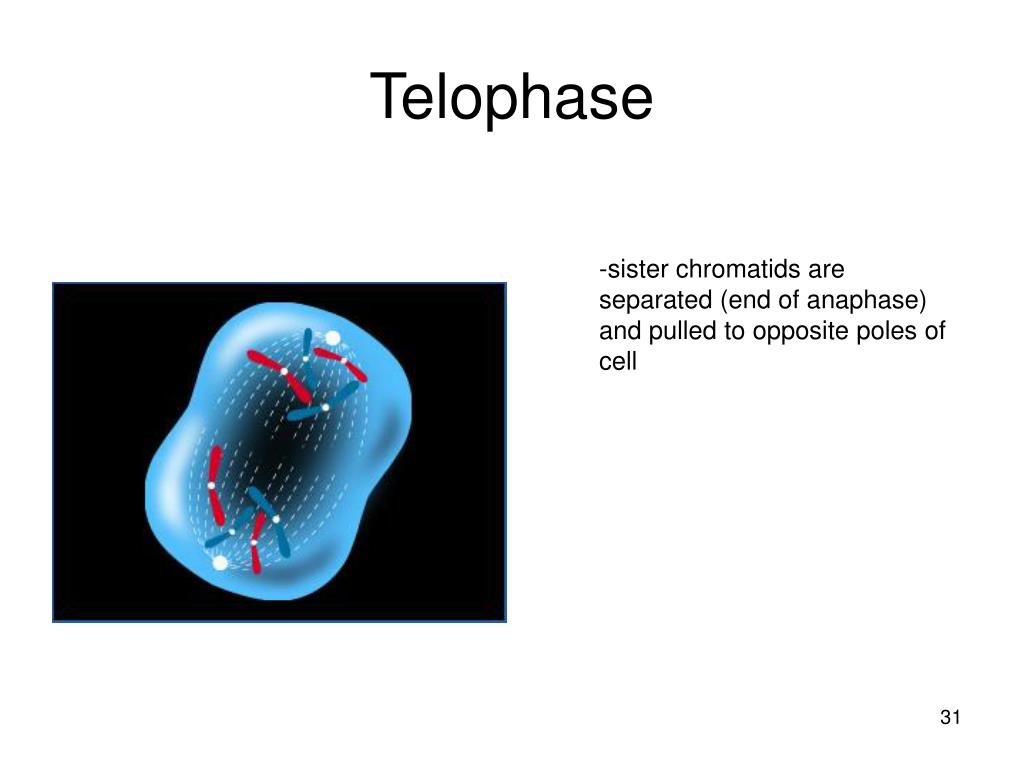 Telophase

-sister chromatids are separated (end of anaphase) and pulled to opposite poles of cell

31